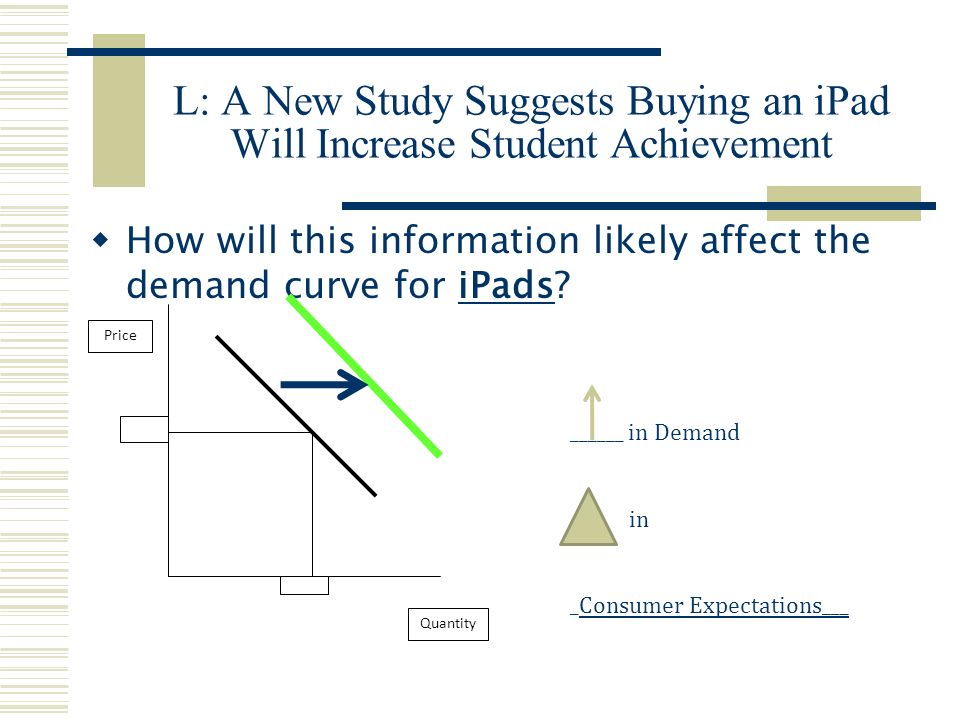 L: A New Study Suggests Buying an iPad Will Increase Student Achievement

How will this information likely affect the demand curve for iPads?

Price

Quantity

_____ in Demand

in

_Consumer Expectations___